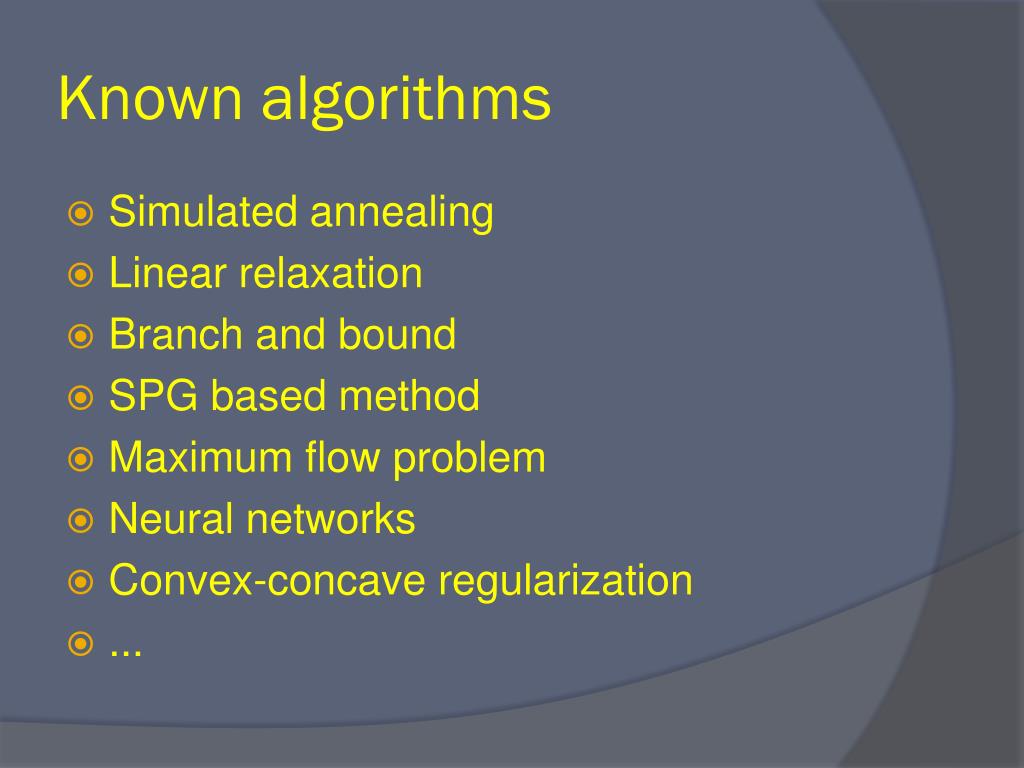 Known algorithms

Simulated annealing
Linear relaxation
Branch and bound
SPG based method
Maximum flow problem
Neural networks
Convex-concave regularization
...